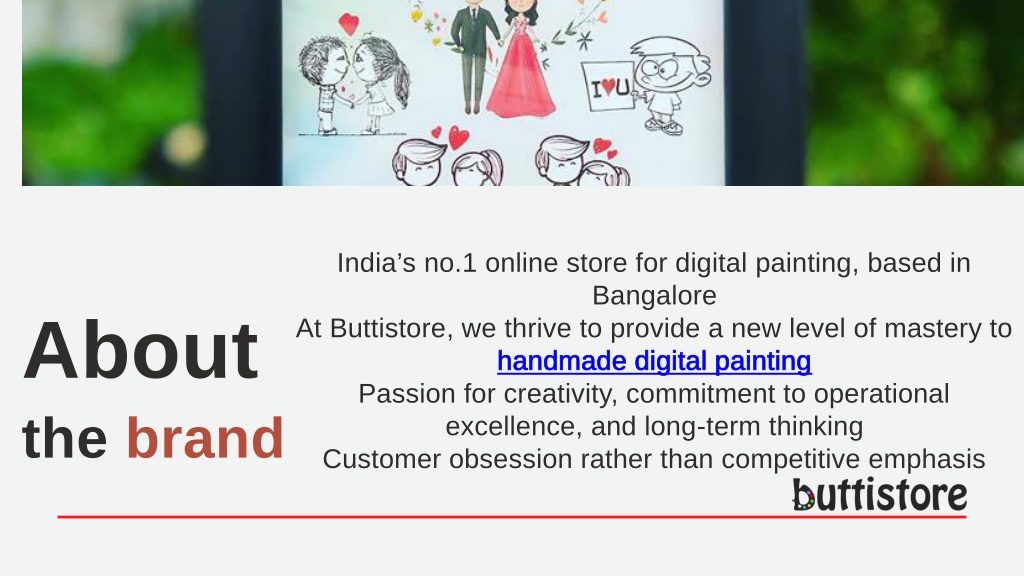 I♥U

About the brand

India’s no.1 online store for digital painting, based in Bangalore
At Buttistore, we thrive to provide a new level of mastery to handmade digital painting
Passion for creativity, commitment to operational excellence, and long-term thinking
Customer obsession rather than competitive emphasis

buttistore